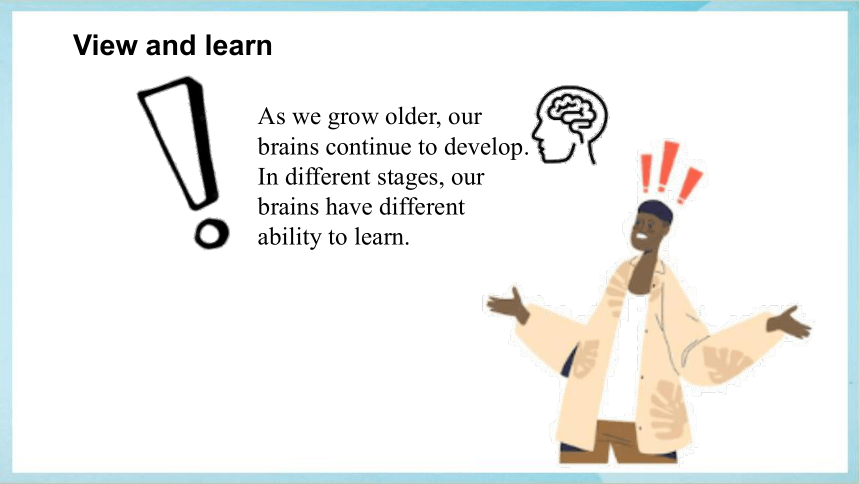 View and learn

As we grow older, our brains continue to develop. In different stages, our brains have different ability to learn.